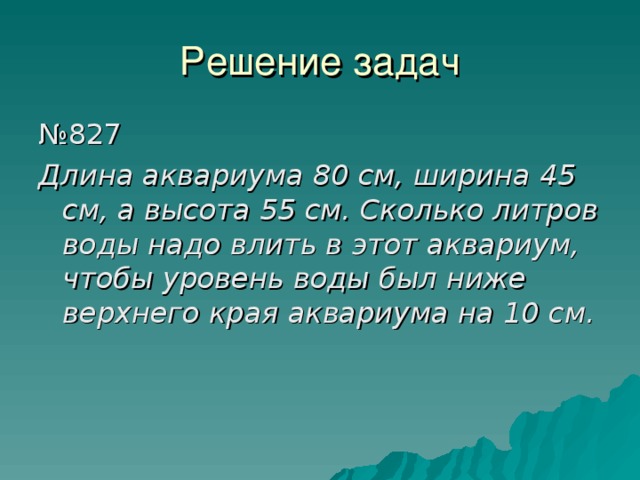 Решение задач

№827

Длина аквариума 80 см, ширина 45 см, а высота 55 см. Сколько литров воды надо влить в этот аквариум, чтобы уровень воды был ниже верхнего края аквариума на 10 см.